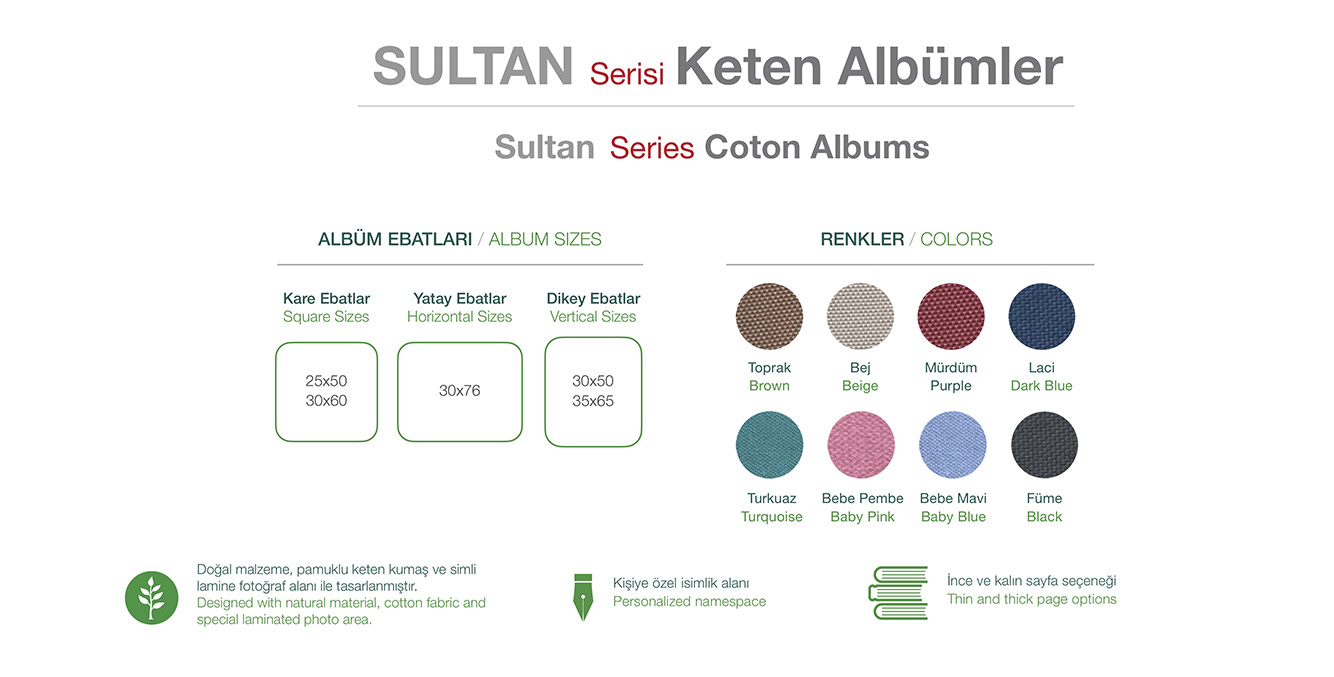 SULTAN Serisi Keten Albümler

Sultan Series Coton Albums

ALBÜM EBATLARI / ALBUM SIZES

Kare Ebatlar
Square Sizes

25x50
30x60

Yatay Ebatlar
Horizontal Sizes

30x76

Dikey Ebatlar
Vertical Sizes

30x50
35x65

RENKLER / COLORS

Toprak
Brown

Bej
Beige

Mürdüm
Purple

Laci
Dark Blue

Turkuaz
Turquoise

Bebe Pembe
Baby Pink

Bebe Mavi
Baby Blue

Füme
Black

Doğal malzeme, pamuklu keten kumaş ve simli lamine fotoğraf alanı ile tasarlanmıştır.
Designed with natural material, cotton fabric and special laminated photo area.

Kişiye özel isimlik alanı
Personalized namespace

İnce ve kalın sayfa seçeneği
Thin and thick page options